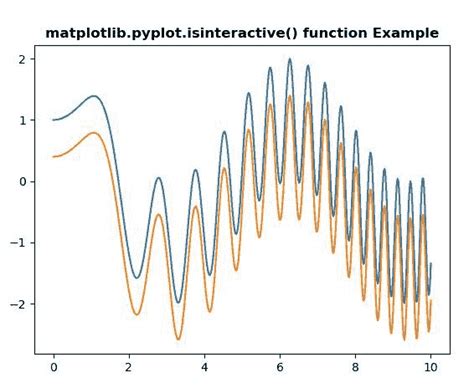 matplotlib.pyplot.isinteractive() function Example

2
1
0
−1
−2

0 2 4 6 8 10